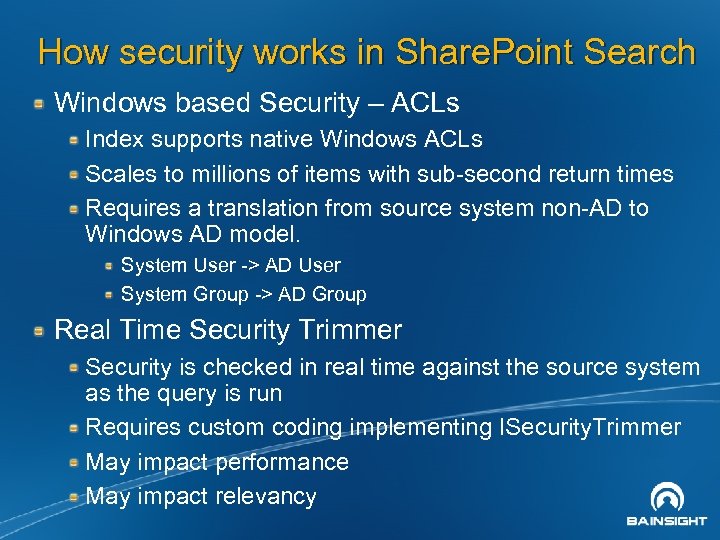 How security works in SharePoint Search

Windows based Security – ACLs

Index supports native Windows ACLs

Scales to millions of items with sub-second return times

Requires a translation from source system non-AD to Windows AD model.

System User -> AD User

System Group -> AD Group

Real Time Security Trimmer

Security is checked in real time against the source system as the query is run

Requires custom coding implementing ISecurityTrimmer

May impact performance

May impact relevancy

BAINSIGHT